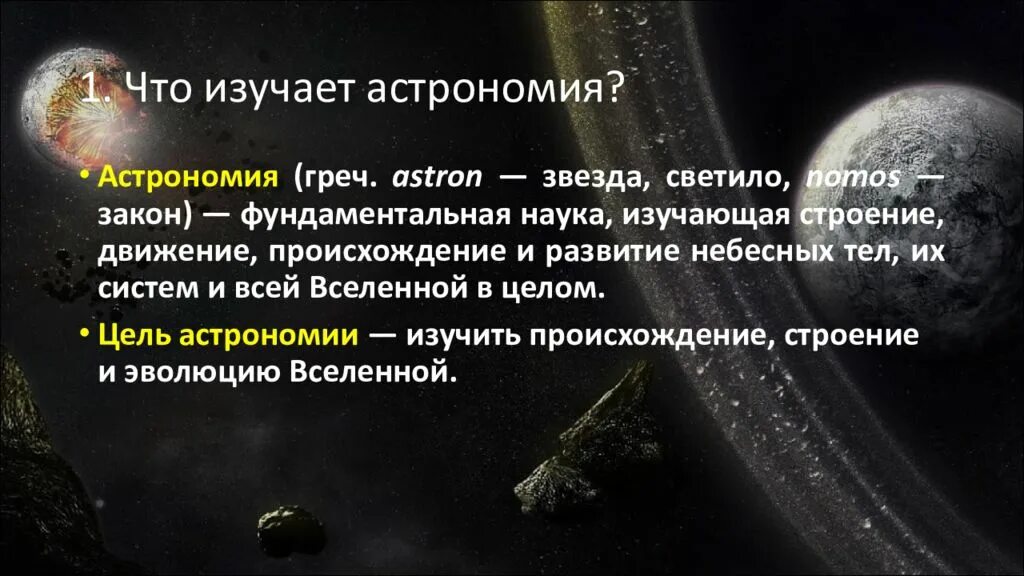 1. Что изучает астрономия?

• Астрономия (греч. astron — звезда, светило, nomos — закон) — фундаментальная наука, изучающая строение, движение, происхождение и развитие небесных тел, их систем и всей Вселенной в целом.

• Цель астрономии — изучить происхождение, строение и эволюцию Вселенной.